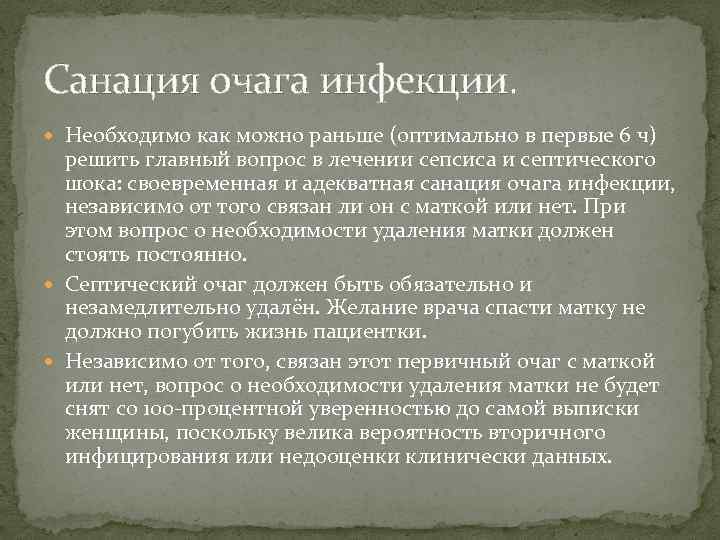 Санация очага инфекции.

Необходимо как можно раньше (оптимально в первые 6 ч) решить главный вопрос в лечении сепсиса и септического шока: своевременная и адекватная санация очага инфекции, независимо от того связан ли он с маткой или нет. При этом вопрос о необходимости удаления матки должен стоять постоянно.

Септический очаг должен быть обязательно и незамедлительно удалён. Желание врача спасти матку не должно погубить жизнь пациентки.

Независимо от того, связан этот первичный очаг с маткой или нет, вопрос о необходимости удаления матки не будет снят со 100-процентной уверенностью до самой выписки женщины, поскольку велика вероятность вторичного инфицирования или недооценки клинически данных.